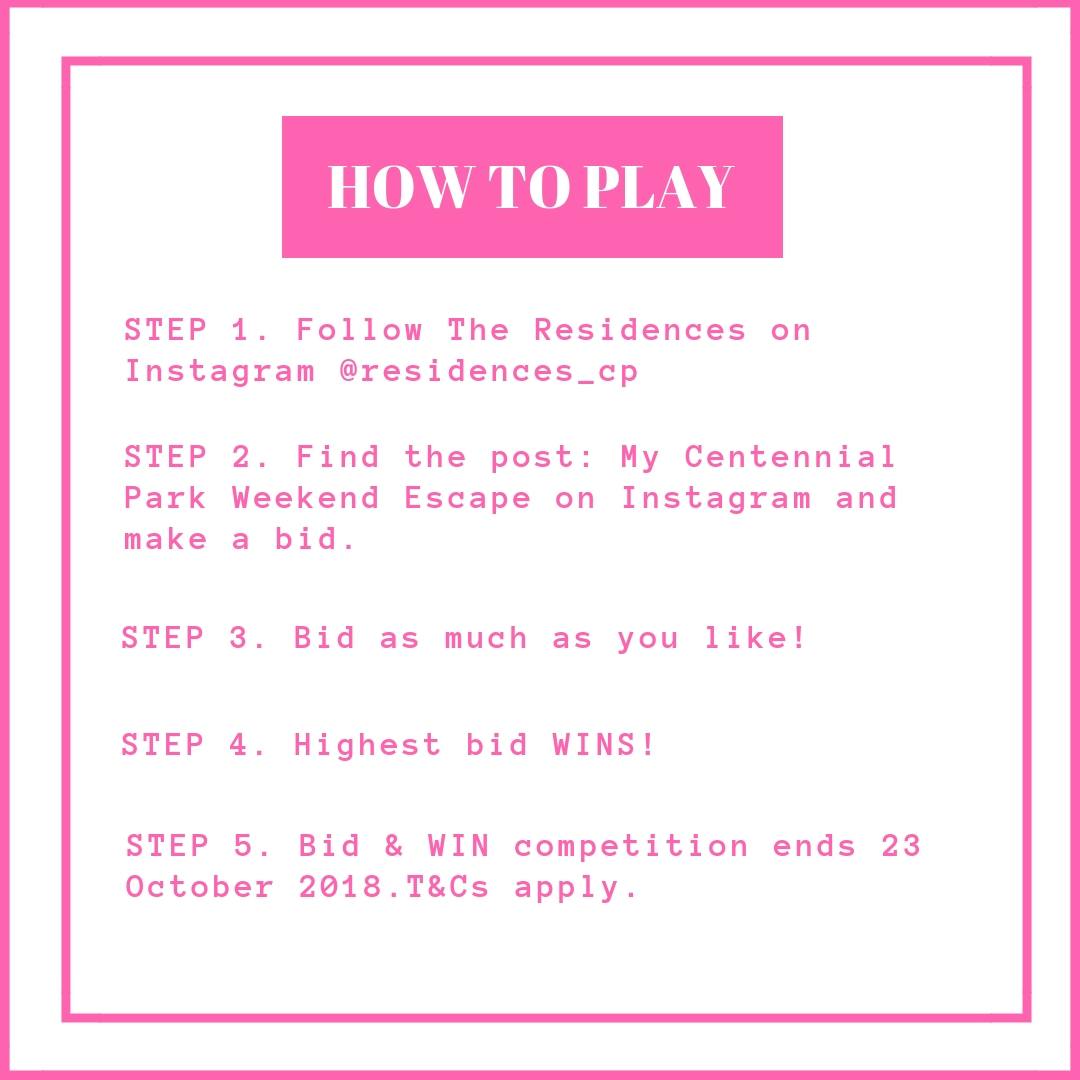 HOW TO PLAY

STEP 1. Follow The Residences on Instagram @residences_cp

STEP 2. Find the post: My Centennial Park Weekend Escape on Instagram and make a bid.

STEP 3. Bid as much as you like!

STEP 4. Highest bid WINS!

STEP 5. Bid & WIN competition ends 23 October 2018.T&Cs apply.